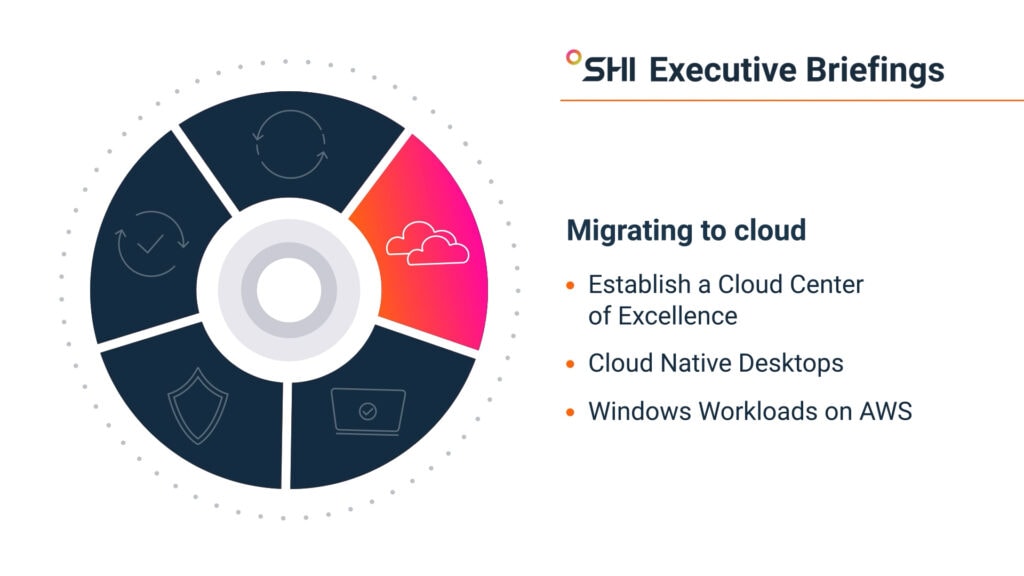 SHI Executive Briefings

Migrating to cloud

• Establish a Cloud Center of Excellence
• Cloud Native Desktops
• Windows Workloads on AWS